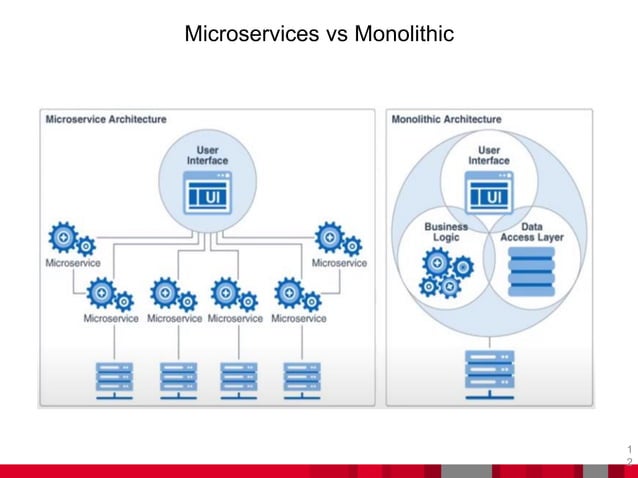 Microservices vs Monolithic

Microservice Architecture

User Interface

UI

Microservice

Microservice

Microservice

Microservice

Microservice

Microservice

Monolithic Architecture

User Interface

UI

Business Logic

Data Access Layer

12